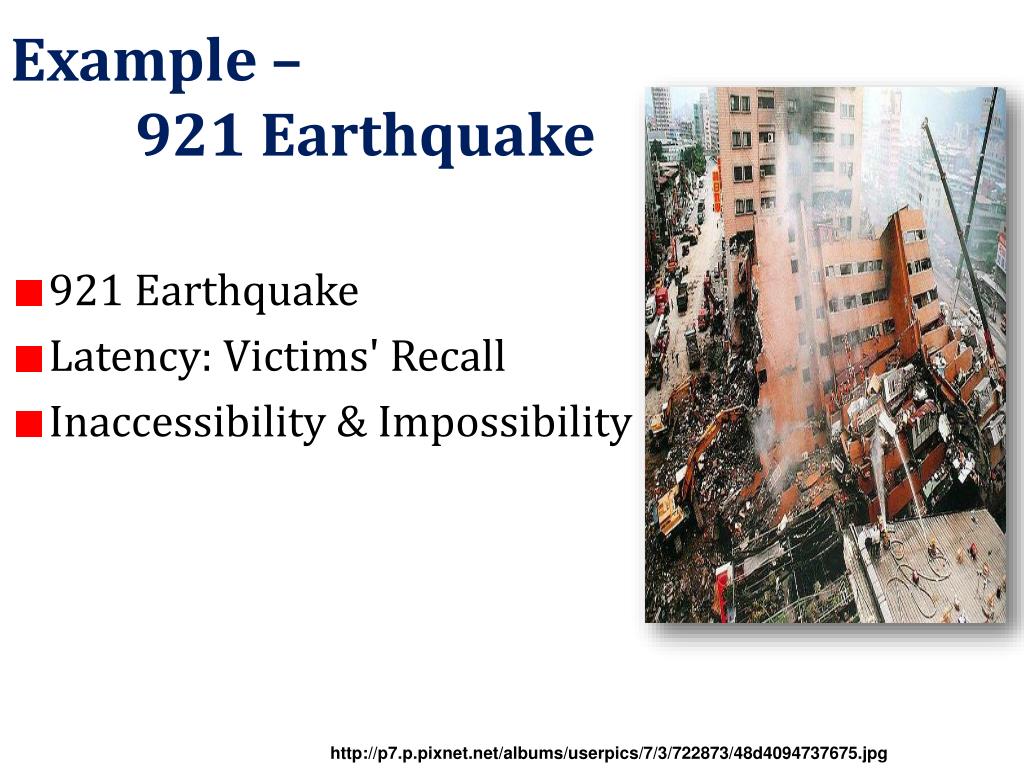 Example –
921 Earthquake

921 Earthquake
Latency: Victims' Recall
Inaccessibility & Impossibility

http://p7.p.pixnet.net/albums/userpics/7/3/722873/48d4094737675.jpg